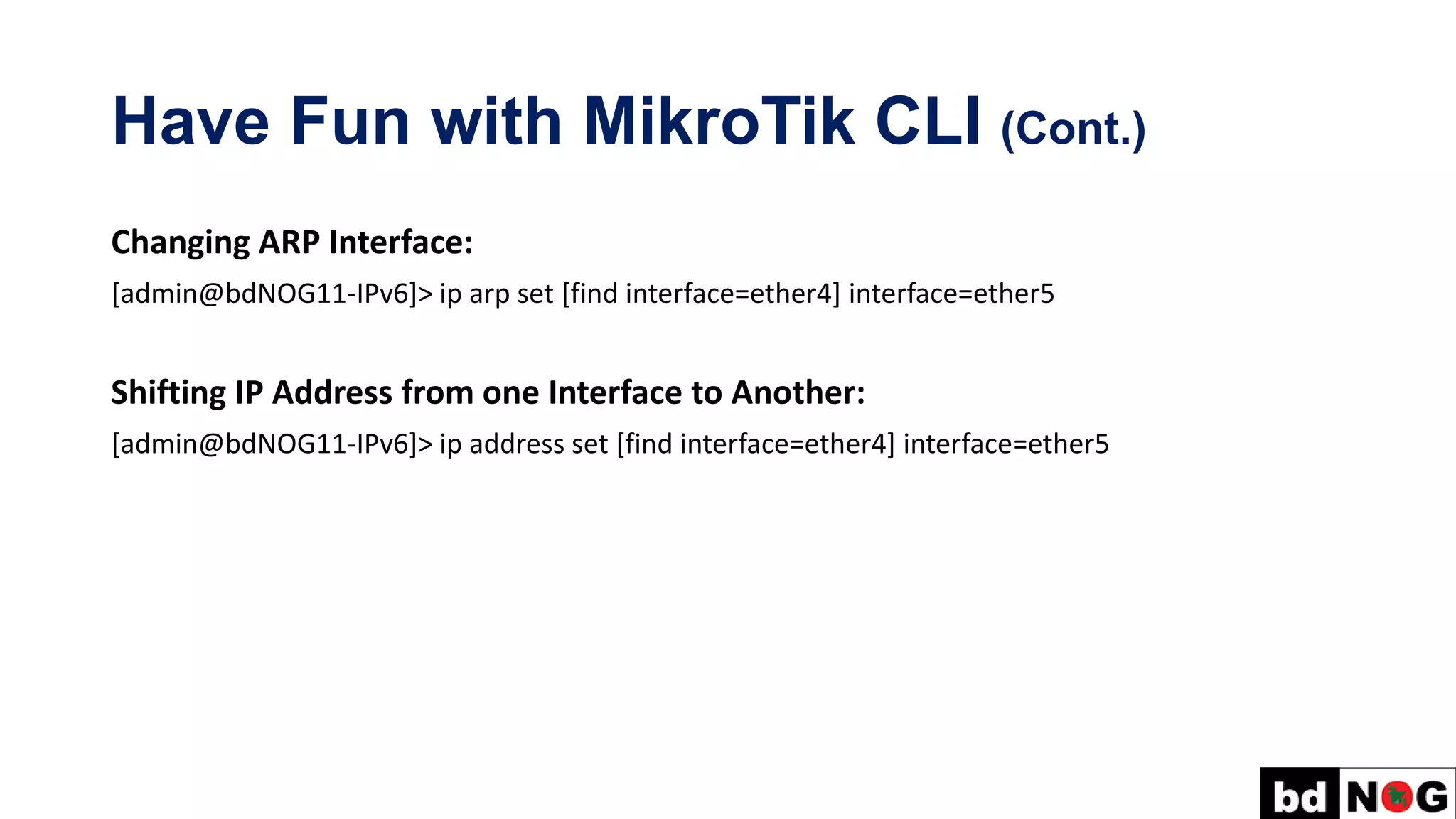 Have Fun with MikroTik CLI (Cont.)

Changing ARP Interface:

[admin@bdNOG11-IPv6]> ip arp set [find interface=ether4] interface=ether5

Shifting IP Address from one Interface to Another:

[admin@bdNOG11-IPv6]> ip address set [find interface=ether4] interface=ether5

bd NOG